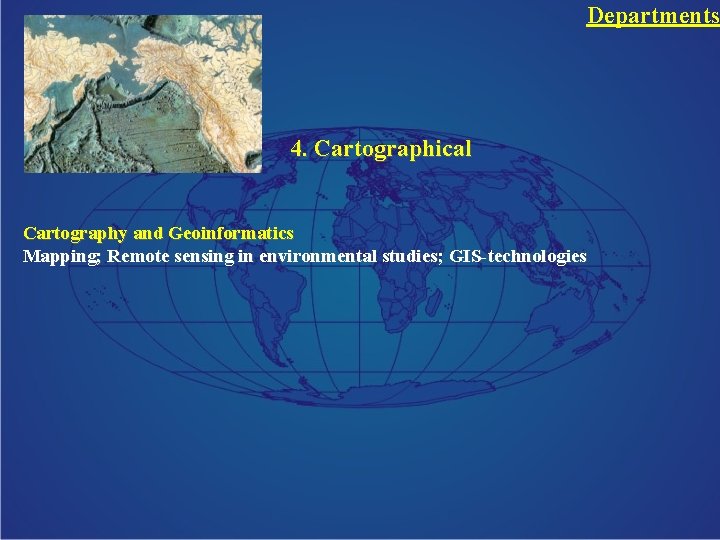 Departments

4. Cartographical

Cartography and Geoinformatics
Mapping; Remote sensing in environmental studies; GIS-technologies